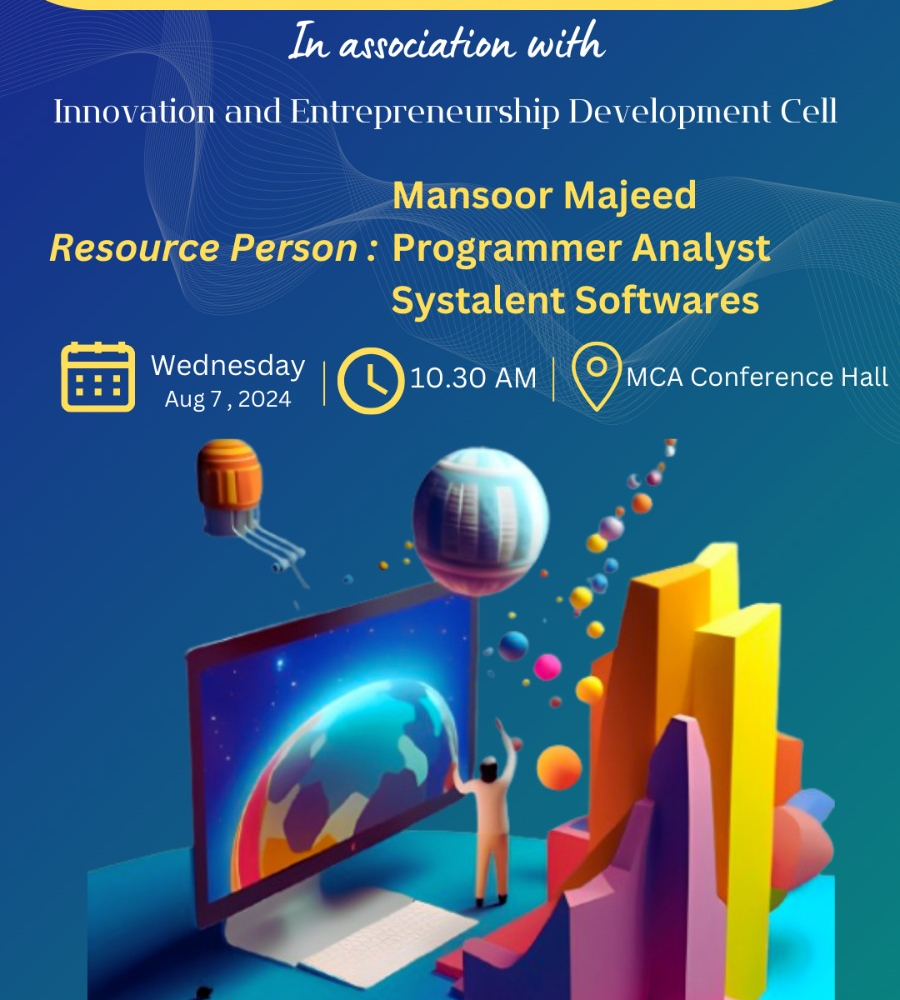 In association with

Innovation and Entrepreneurship Development Cell

Resource Person : Mansoor Majeed
Programmer Analyst
Systalent Softwares

Wednesday
Aug 7 , 2024

10.30 AM

MCA Conference Hall